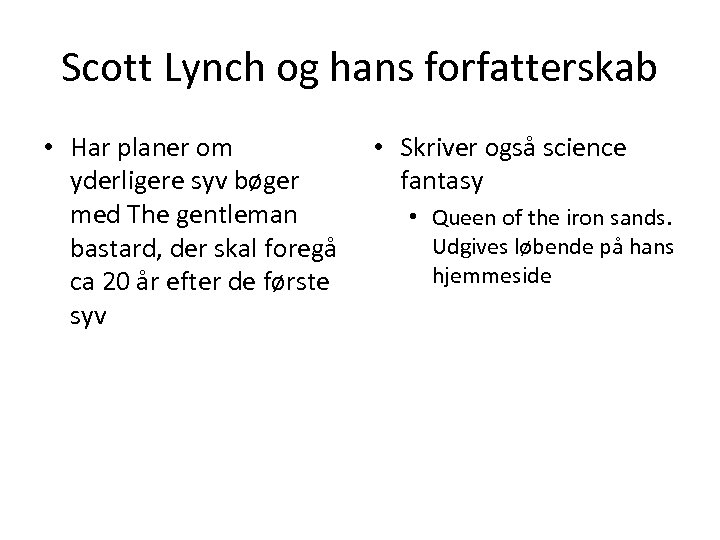 Scott Lynch og hans forfatterskab

• Har planer om yderligere syv bøger med The gentleman bastard, der skal foregå ca 20 år efter de første syv

• Skriver også science fantasy
  • Queen of the iron sands. Udgives løbende på hans hjemmeside